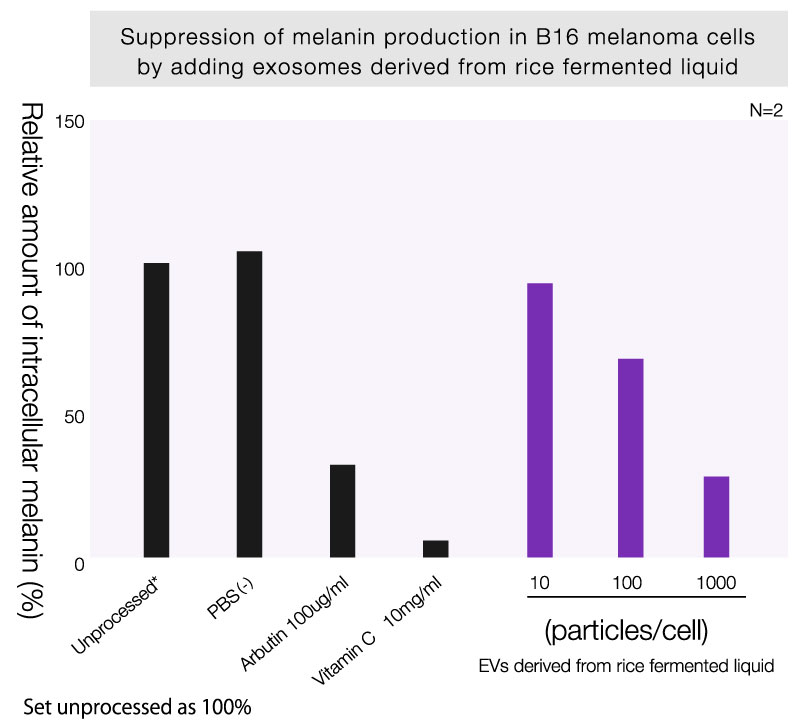 Suppression of melanin production in B16 melanoma cells by adding exosomes derived from rice fermented liquid

N=2

Relative amount of intracellular melanin (%)

150
100
50
0

Unprocessed*
PBS(-)
Arbutin 100ug/ml
Vitamin C 10mg/ml

10
100
1000

(particles/cell)
EVs derived from rice fermented liquid

Set unprocessed as 100%